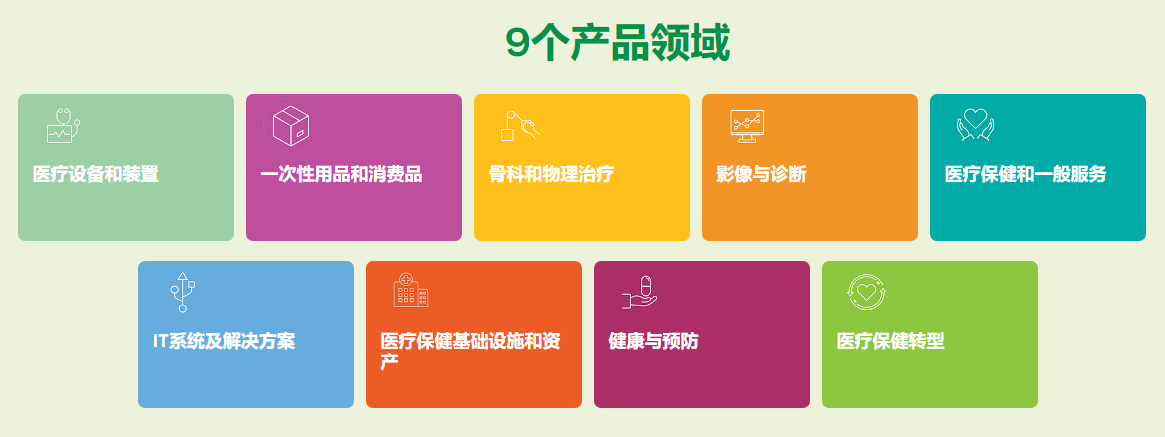 9个产品领域

医疗设备和装置

一次性用品和消费品

骨科和物理治疗

影像与诊断

医疗保健和一般服务

IT系统及解决方案

医疗保健基础设施和资产

健康与预防

医疗保健转型